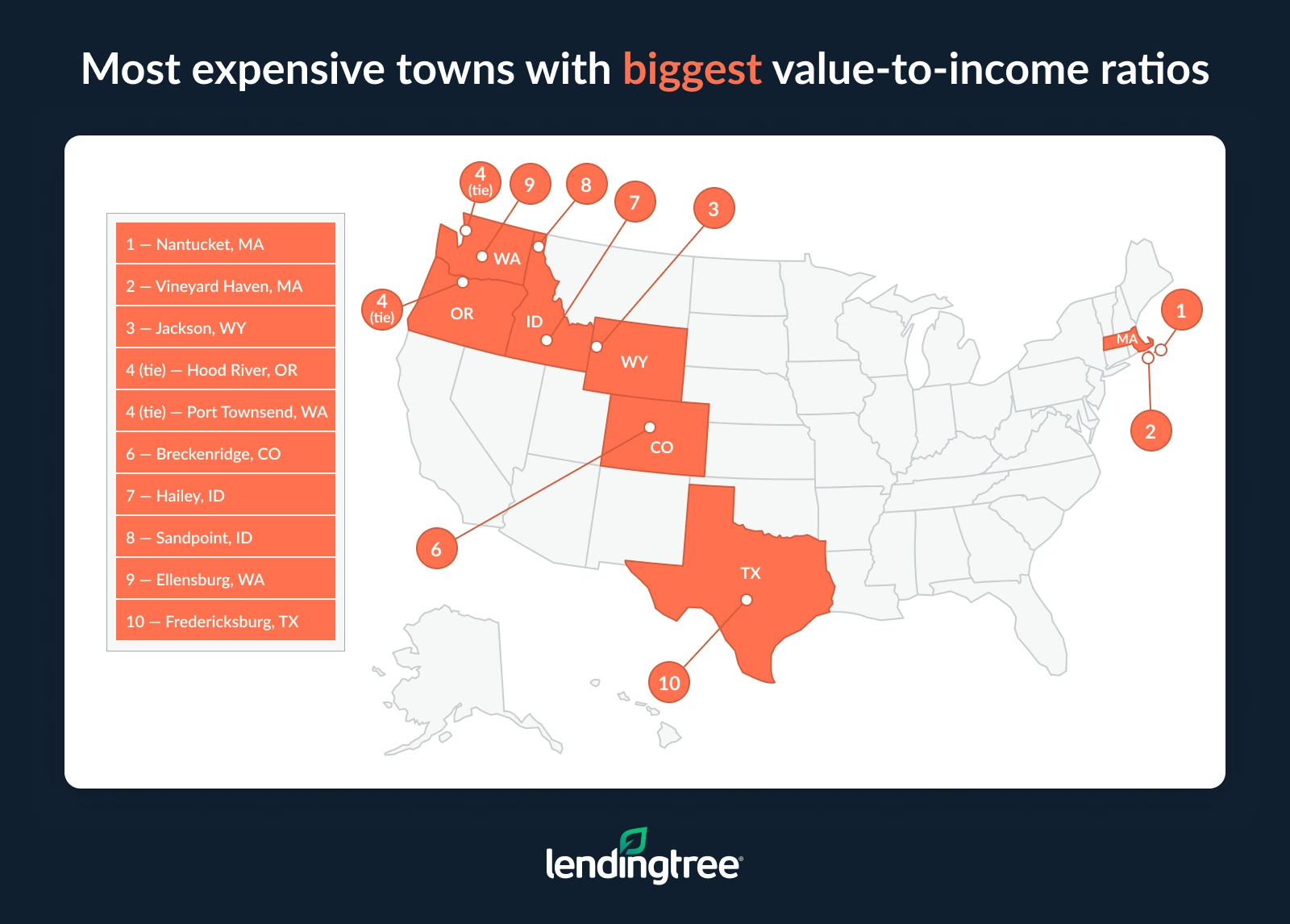 Most expensive towns with biggest value-to-income ratios

1 — Nantucket, MA
2 — Vineyard Haven, MA
3 — Jackson, WY
4 (tie) — Hood River, OR
4 (tie) — Port Townsend, WA
6 — Breckenridge, CO
7 — Hailey, ID
8 — Sandpoint, ID
9 — Ellensburg, WA
10 — Fredericksburg, TX

4 (tie)
9
8
7
3
WA
4 (tie)
OR
ID
WY
MA
1
2
CO
6
TX
10

lendingtree